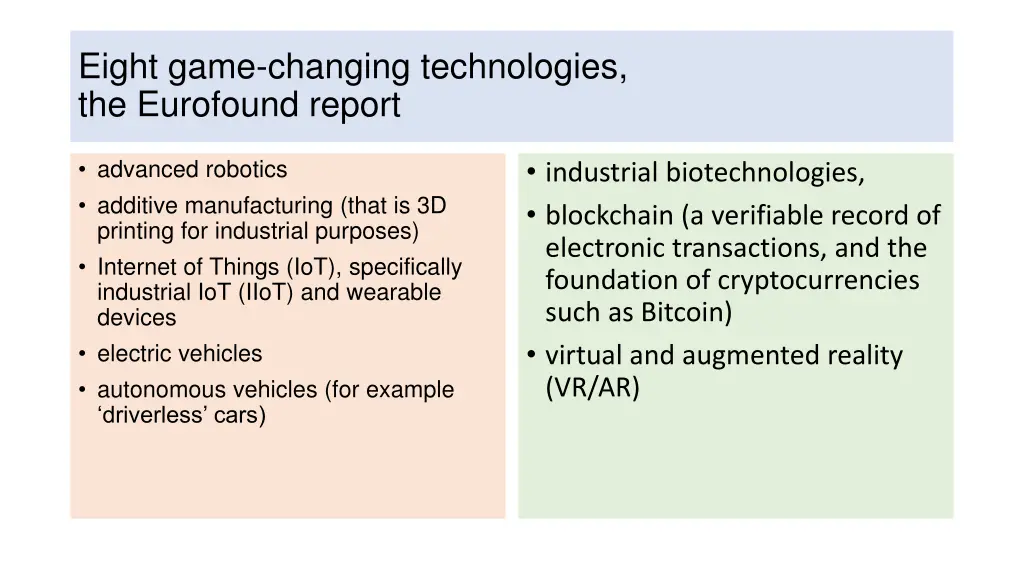 Eight game-changing technologies, the Eurofound report

• advanced robotics
• additive manufacturing (that is 3D printing for industrial purposes)
• Internet of Things (IoT), specifically industrial IoT (IIoT) and wearable devices
• electric vehicles
• autonomous vehicles (for example ‘driverless’ cars)

• industrial biotechnologies,
• blockchain (a verifiable record of electronic transactions, and the foundation of cryptocurrencies such as Bitcoin)
• virtual and augmented reality (VR/AR)